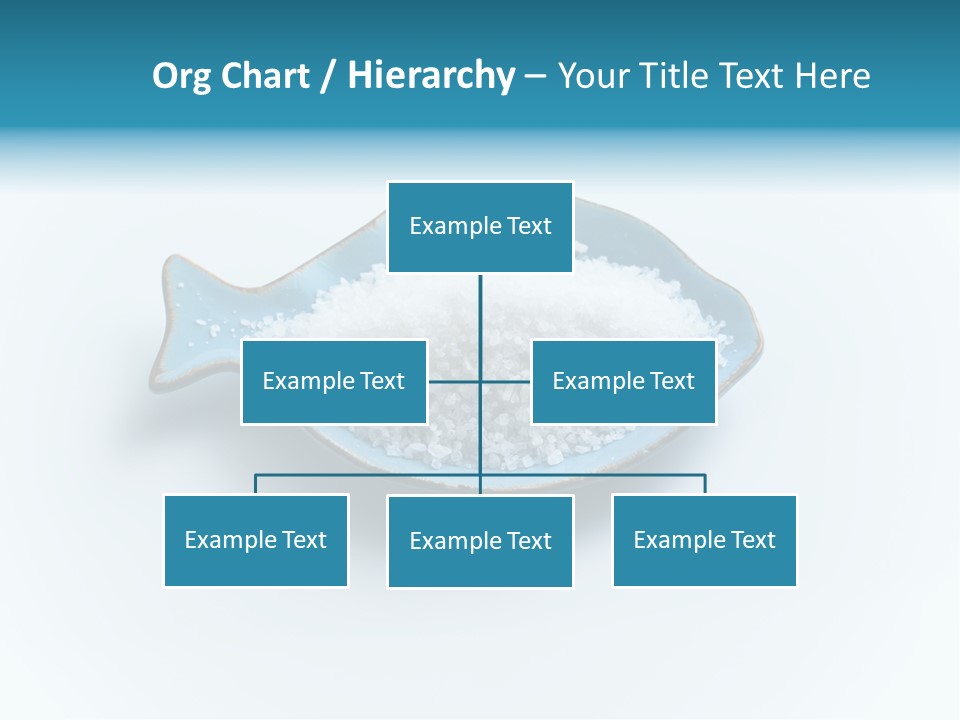 Org Chart / Hierarchy – Your Title Text Here

Example Text

Example Text

Example Text

Example Text

Example Text

Example Text